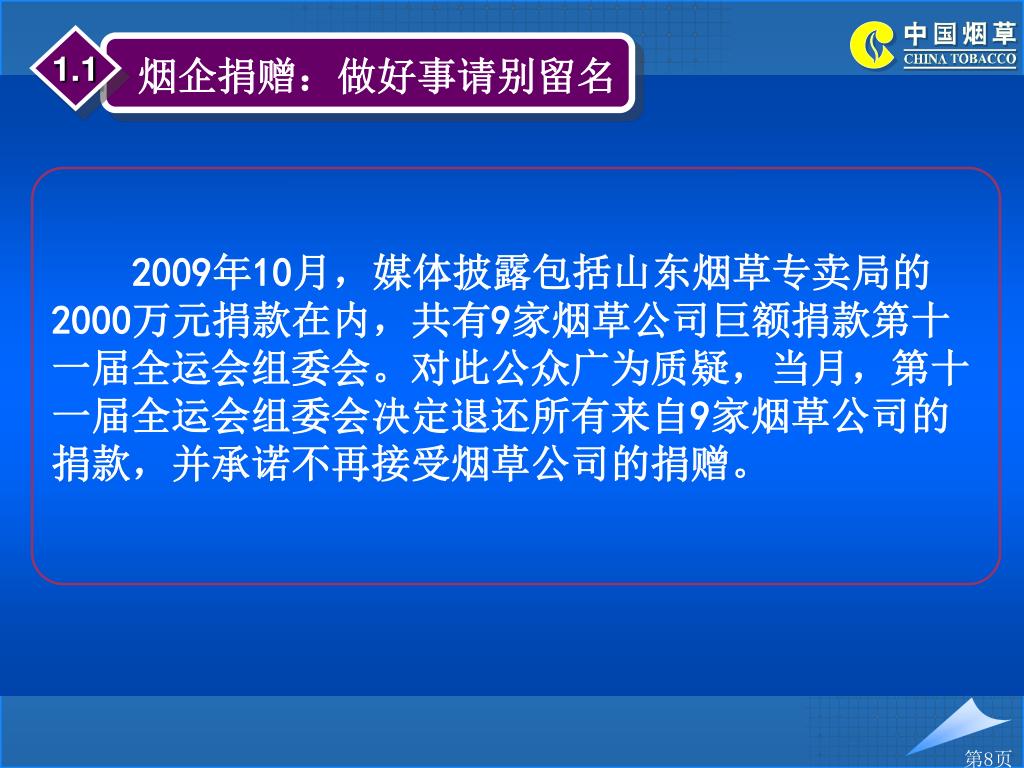 1.1 烟企捐赠：做好事请别留名

中国烟草
CHINA TOBACCO

2009年10月，媒体披露包括山东烟草专卖局的2000万元捐款在内，共有9家烟草公司巨额捐款第十一届全运会组委会。对此公众广为质疑，当月，第十一届全运会组委会决定退还所有来自9家烟草公司的捐款，并承诺不再接受烟草公司的捐赠。

第8页